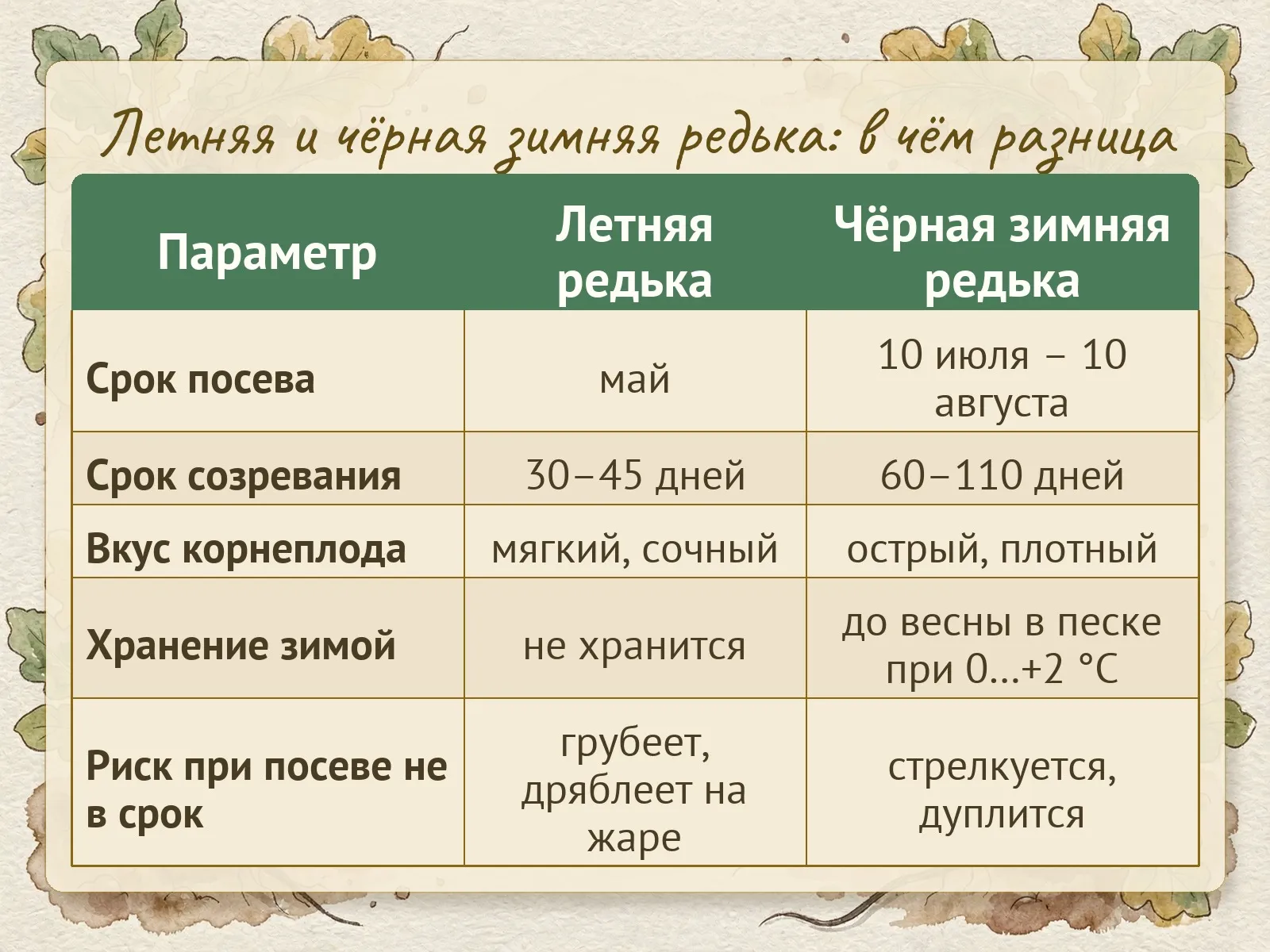 Летняя и чёрная зимняя редька: в чём разница

| Параметр | Летняя редька | Чёрная зимняя редька |
|---|---|---|
| Срок посева | май | 10 июля – 10 августа |
| Срок созревания | 30–45 дней | 60–110 дней |
| Вкус корнеплода | мягкий, сочный | острый, плотный |
| Хранение зимой | не хранится | до весны в песке при 0...+2 °C |
| Риск при посеве не в срок | грубеет, дряблеет на жаре | стрелкуется, дуплится |